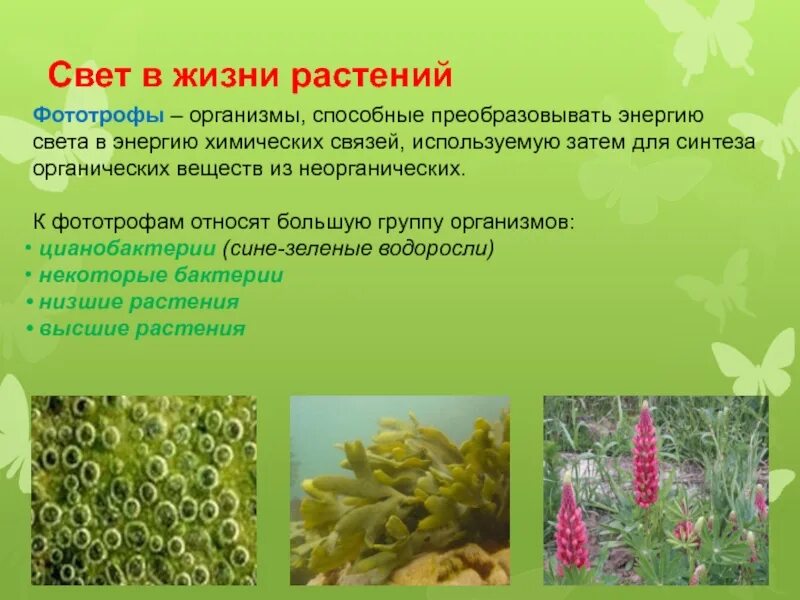 Свет в жизни растений

Фототрофы – организмы, способные преобразовывать энергию света в энергию химических связей, используемую затем для синтеза органических веществ из неорганических.

К фототрофам относят большую группу организмов:
• цианобактерии (сине-зеленые водоросли)
• некоторые бактерии
• низшие растения
• высшие растения